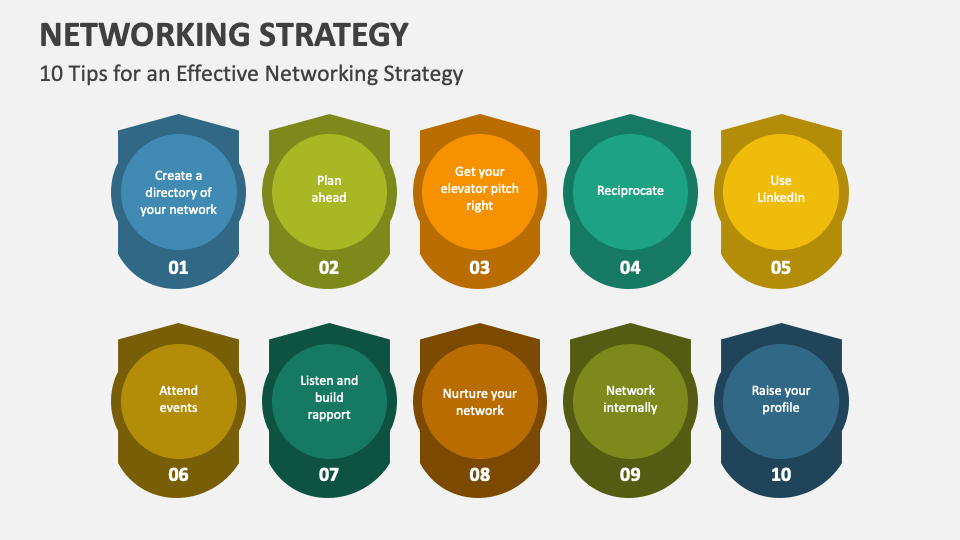 NETWORKING STRATEGY

10 Tips for an Effective Networking Strategy

Create a directory of your network
01

Plan ahead
02

Get your elevator pitch right
03

Reciprocate
04

Use LinkedIn
05

Attend events
06

Listen and build rapport
07

Nurture your network
08

Network internally
09

Raise your profile
10